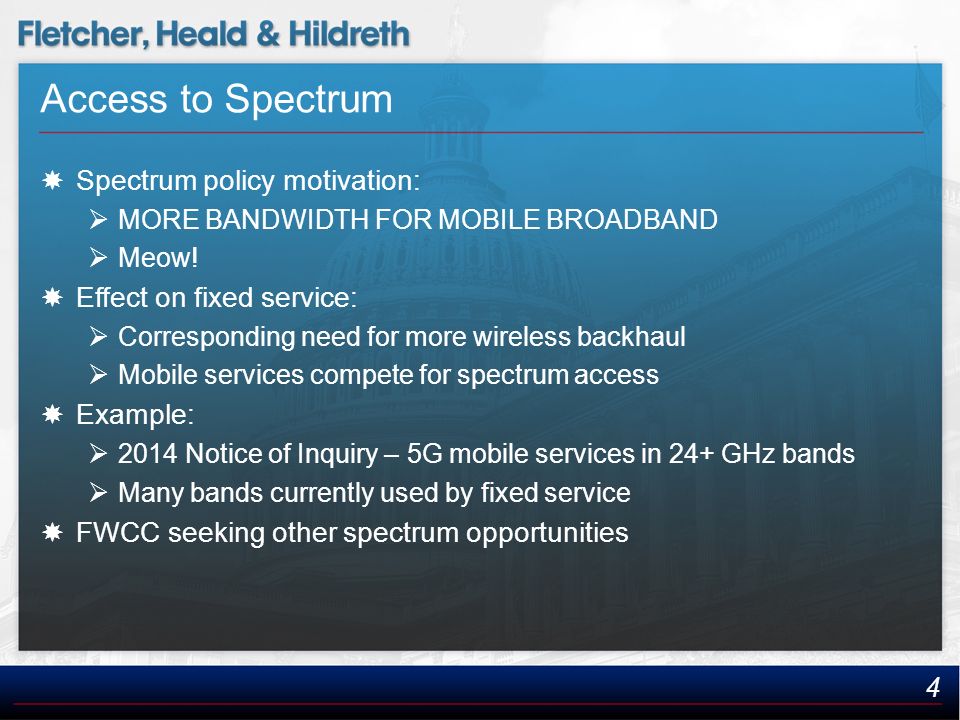 Fletcher, Heald & Hildreth

Access to Spectrum

Spectrum policy motivation:
MORE BANDWIDTH FOR MOBILE BROADBAND
Meow!

Effect on fixed service:
Corresponding need for more wireless backhaul
Mobile services compete for spectrum access

Example:
2014 Notice of Inquiry – 5G mobile services in 24+ GHz bands
Many bands currently used by fixed service

FWCC seeking other spectrum opportunities

4